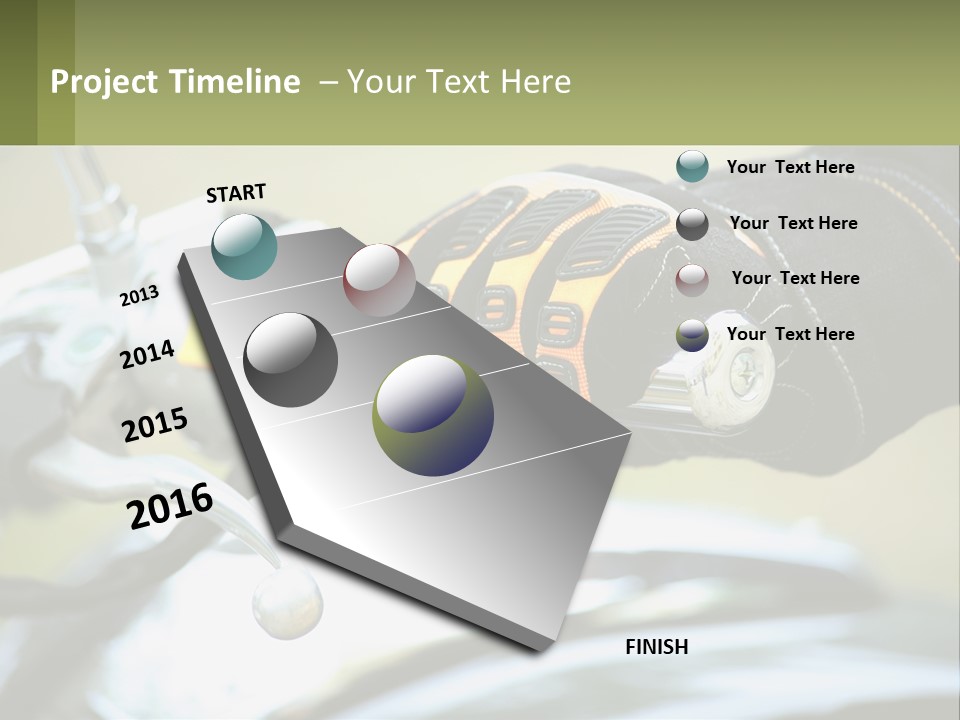 Project Timeline – Your Text Here

START

2013

2014

2015

2016

FINISH

Your Text Here

Your Text Here

Your Text Here

Your Text Here